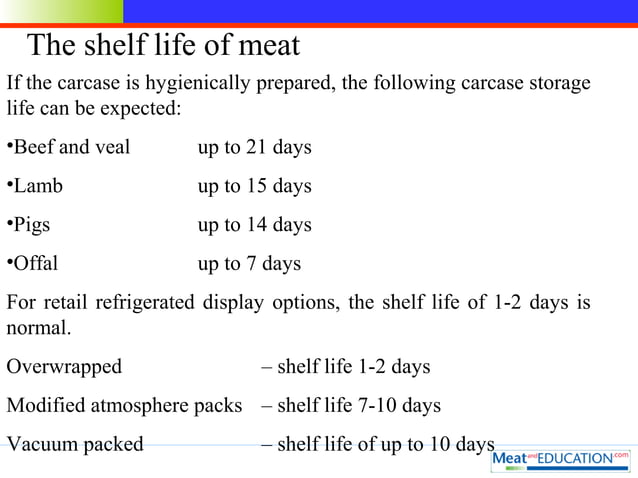 The shelf life of meat

If the carcase is hygienically prepared, the following carcase storage life can be expected:

•Beef and veal up to 21 days

•Lamb up to 15 days

•Pigs up to 14 days

•Offal up to 7 days

For retail refrigerated display options, the shelf life of 1-2 days is normal.

Overwrapped – shelf life 1-2 days

Modified atmosphere packs – shelf life 7-10 days

Vacuum packed – shelf life of up to 10 days

Meat and EDUCATION.com